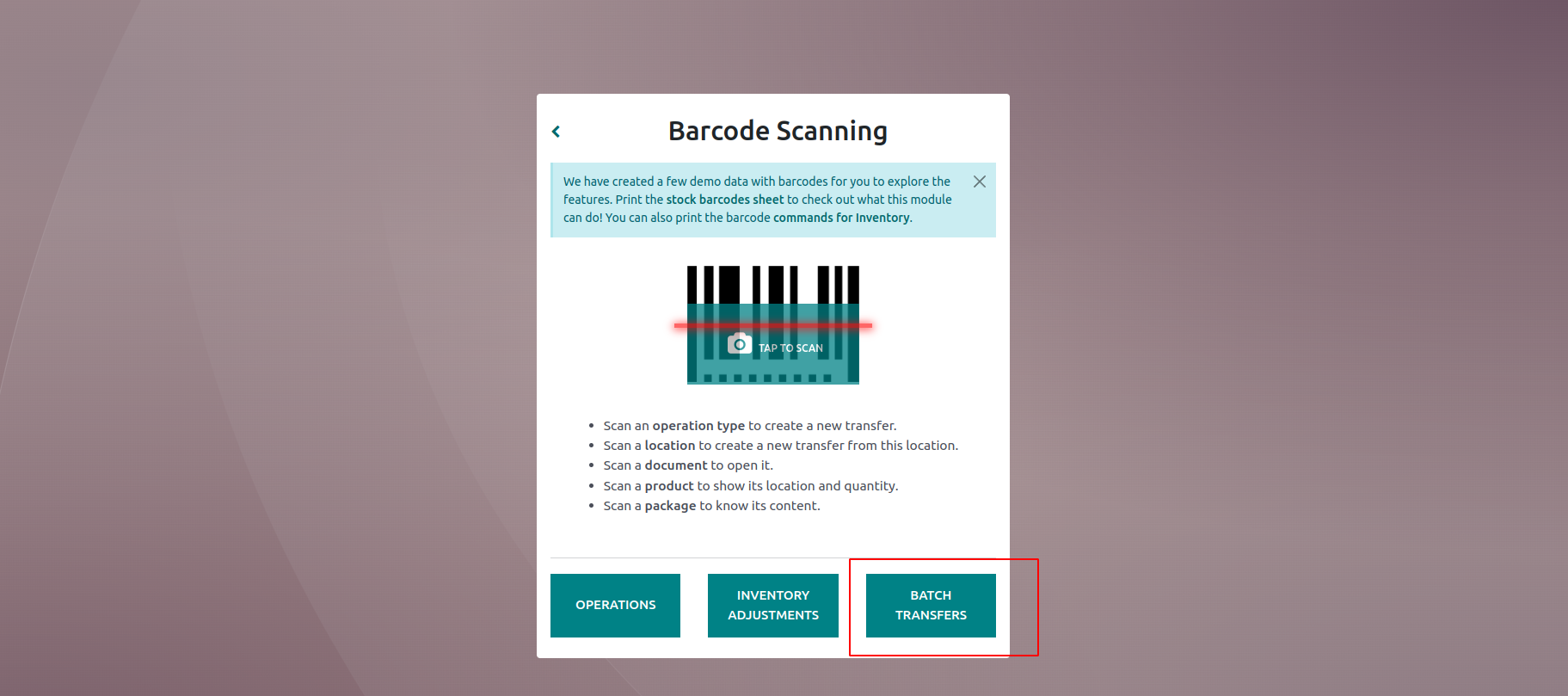 Barcode Scanning

We have created a few demo data with barcodes for you to explore the features. Print the stock barcodes sheet to check out what this module can do! You can also print the barcode commands for Inventory.

TAP TO SCAN

- Scan an operation type to create a new transfer.
- Scan a location to create a new transfer from this location.
- Scan a document to open it.
- Scan a product to show its location and quantity.
- Scan a package to know its content.

OPERATIONS

INVENTORY ADJUSTMENTS

BATCH TRANSFERS